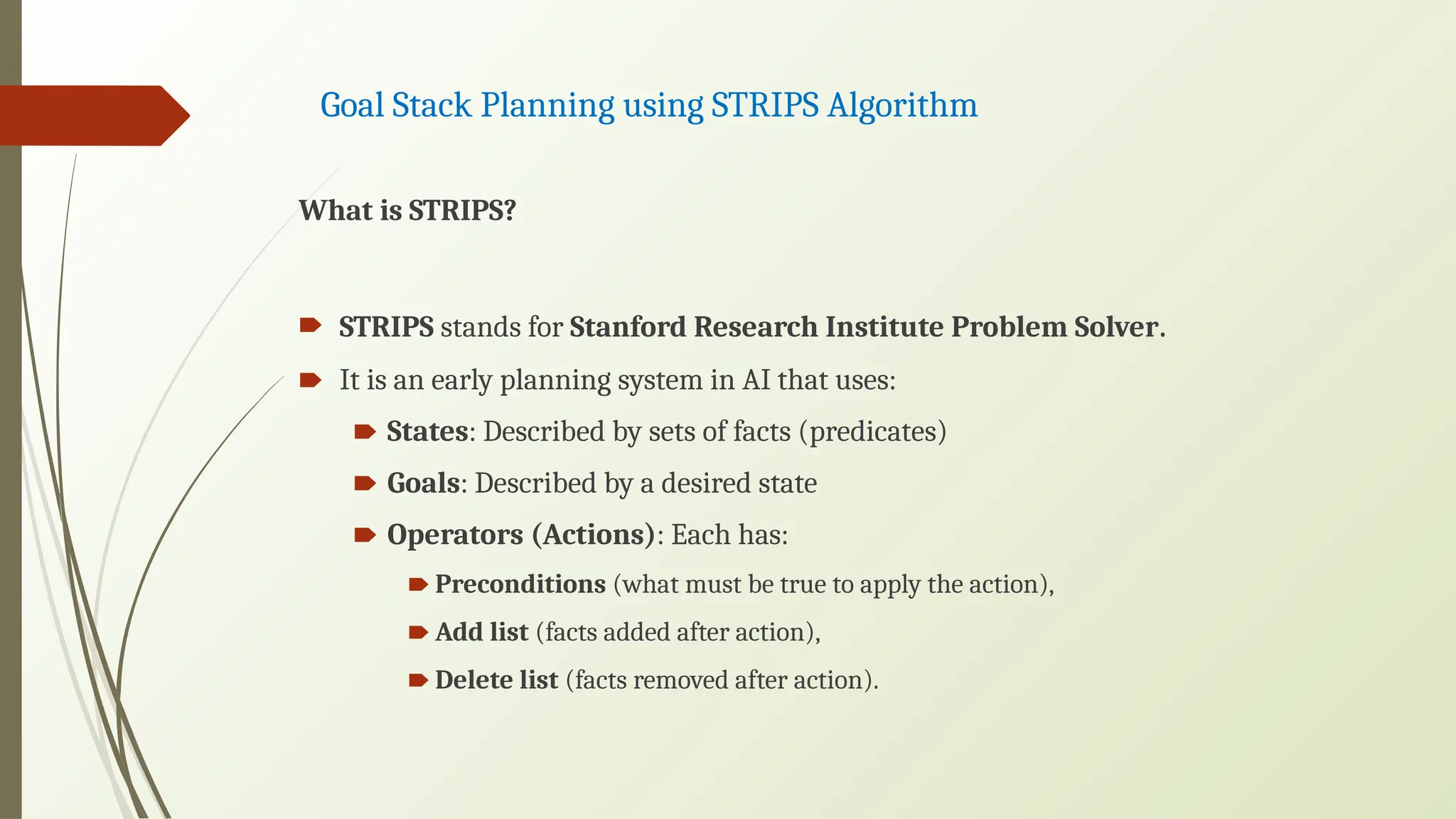 Goal Stack Planning using STRIPS Algorithm

What is STRIPS?

STRIPS stands for Stanford Research Institute Problem Solver.

It is an early planning system in AI that uses:

States: Described by sets of facts (predicates)

Goals: Described by a desired state

Operators (Actions): Each has:

Preconditions (what must be true to apply the action),

Add list (facts added after action),

Delete list (facts removed after action).